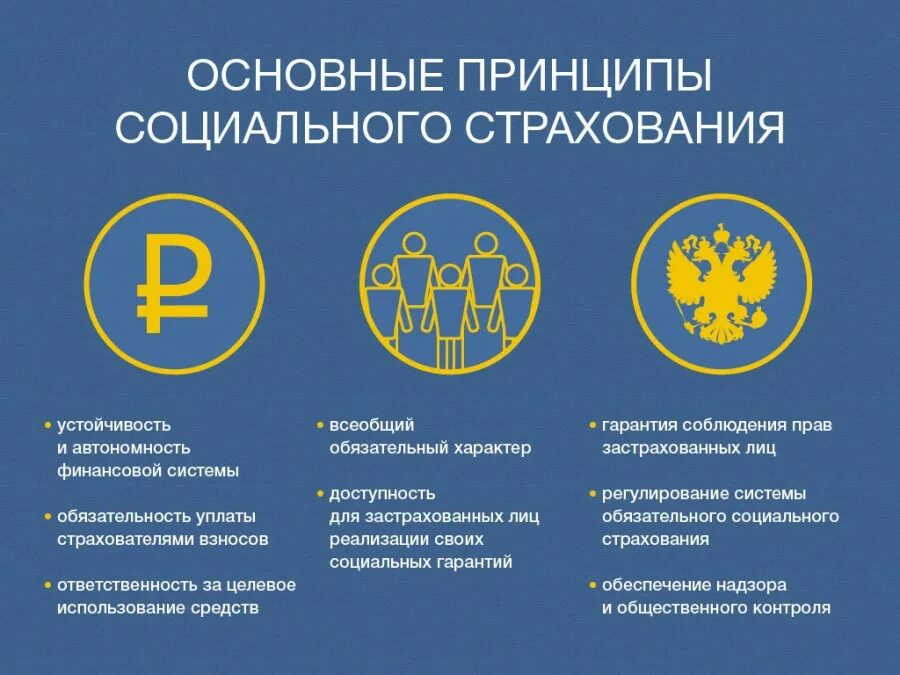 ОСНОВНЫЕ ПРИНЦИПЫ СОЦИАЛЬНОГО СТРАХОВАНИЯ

₽

• устойчивость и автономность финансовой системы

• обязательность уплаты страхователями взносов

• ответственность за целевое использование средств

• всеобщий обязательный характер

• доступность для застрахованных лиц реализации своих социальных гарантий

• гарантия соблюдения прав застрахованных лиц

• регулирование системы обязательного социального страхования

• обеспечение надзора и общественного контроля